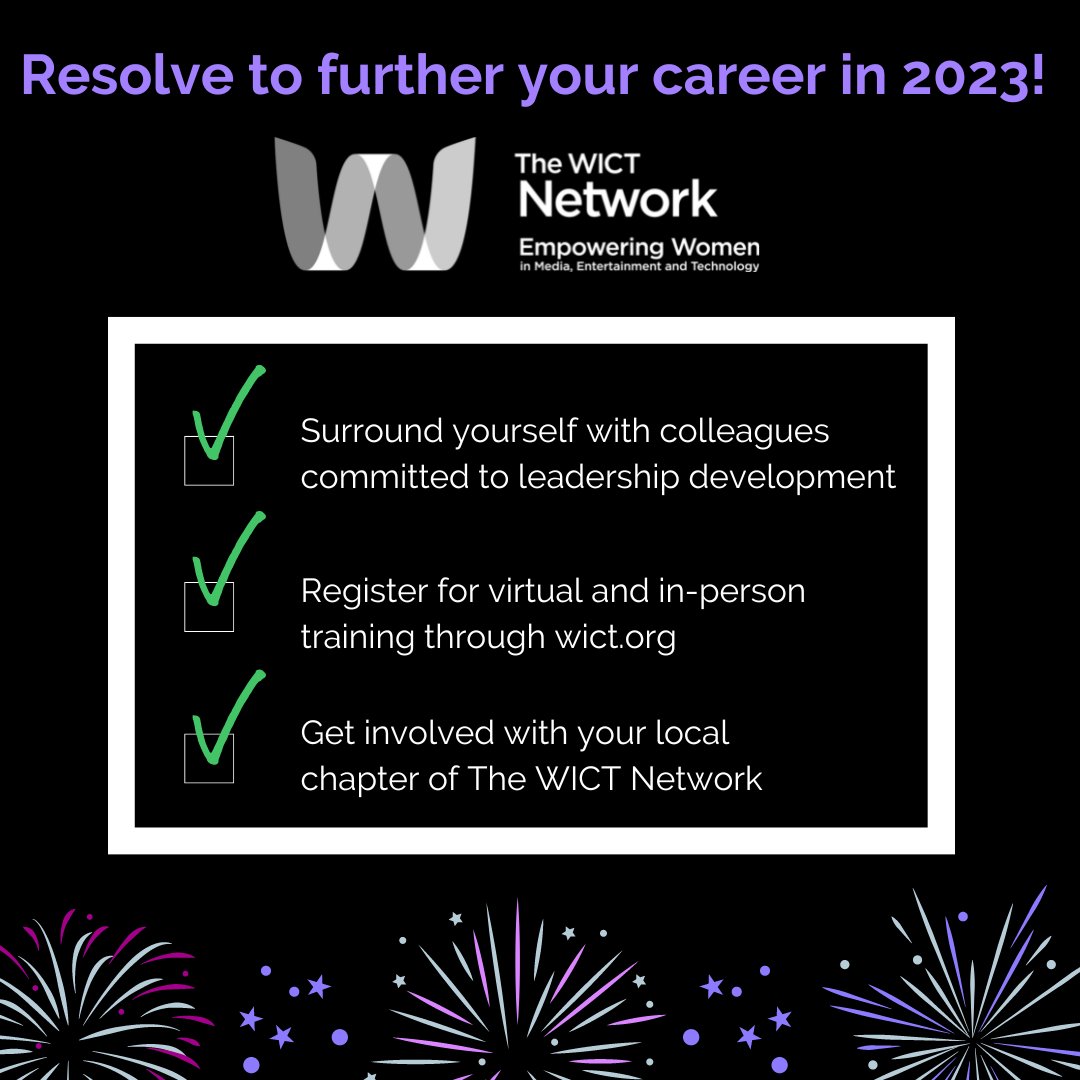 Resolve to further your career in 2023!

The WICT Network
Empowering Women
in Media, Entertainment and Technology

Surround yourself with colleagues committed to leadership development

Register for virtual and in-person training through wict.org

Get involved with your local chapter of The WICT Network